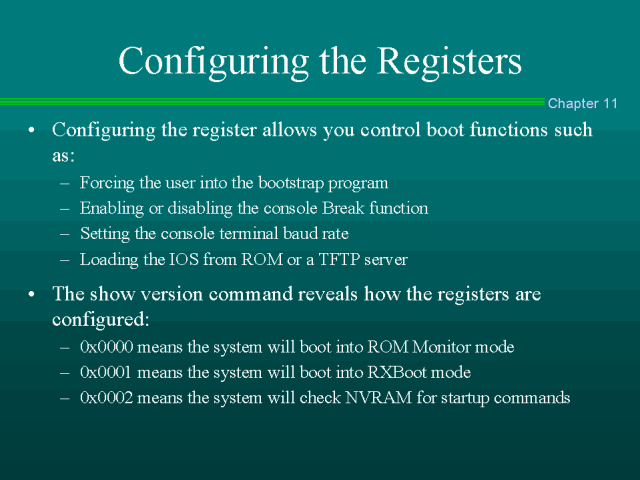 Configuring the Registers

Chapter 11

• Configuring the register allows you control boot functions such as:
– Forcing the user into the bootstrap program
– Enabling or disabling the console Break function
– Setting the console terminal baud rate
– Loading the IOS from ROM or a TFTP server

• The show version command reveals how the registers are configured:
– 0x0000 means the system will boot into ROM Monitor mode
– 0x0001 means the system will boot into RXBoot mode
– 0x0002 means the system will check NVRAM for startup commands